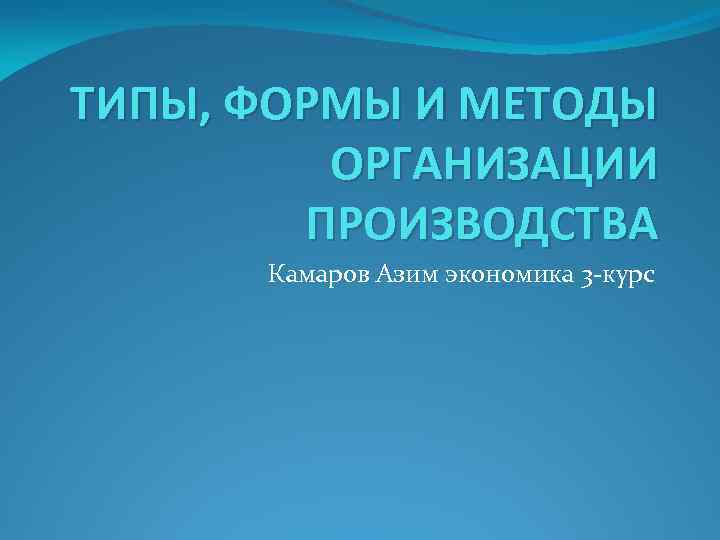 ТИПЫ, ФОРМЫ И МЕТОДЫ ОРГАНИЗАЦИИ ПРОИЗВОДСТВА

Камаров Азим экономика 3-курс